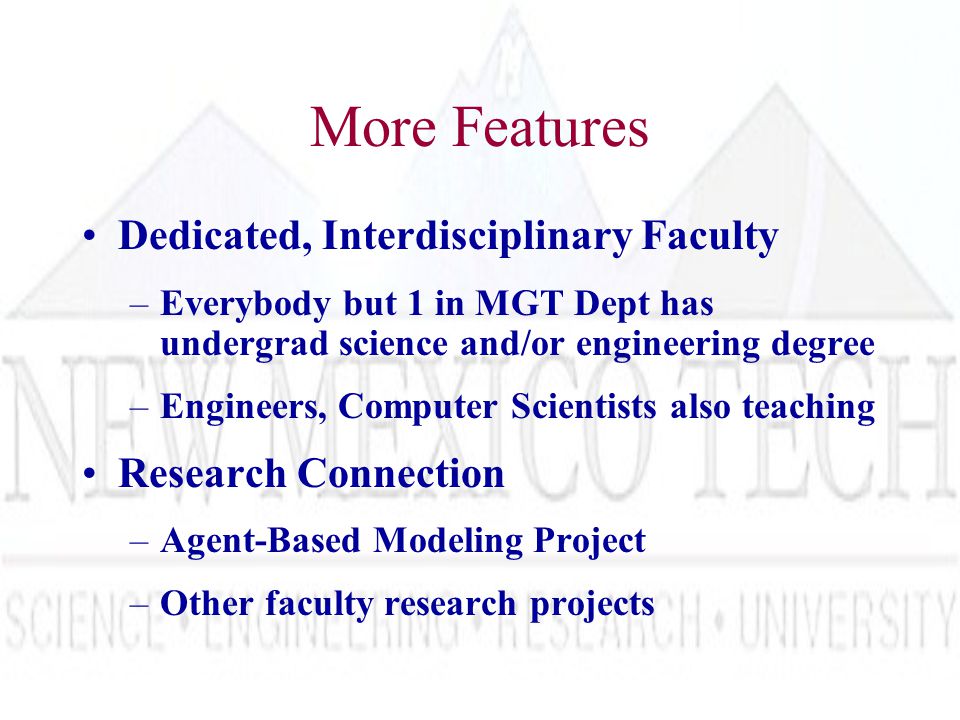 More Features

• Dedicated, Interdisciplinary Faculty

– Everybody but 1 in MGT Dept has undergrad science and/or engineering degree

– Engineers, Computer Scientists also teaching

• Research Connection

– Agent-Based Modeling Project

– Other faculty research projects

NEW MEXICO TECH
SCIENCE • ENGINEERING • RESEARCH • UNIVERSITY